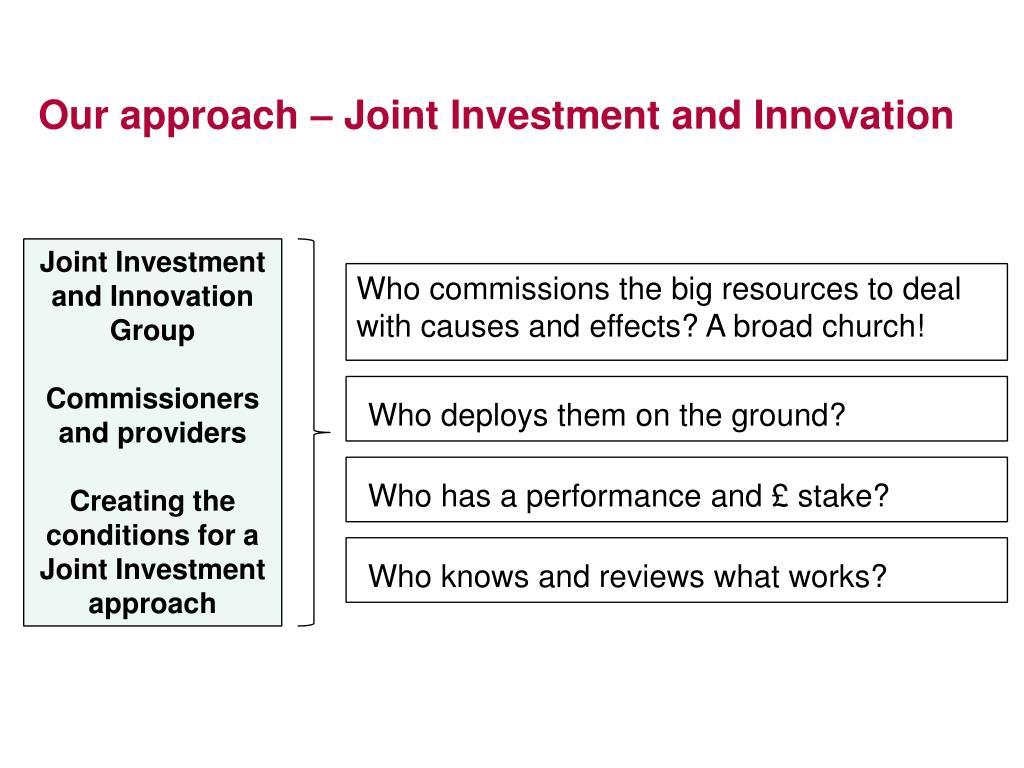 Our approach – Joint Investment and Innovation

Joint Investment and Innovation Group

Commissioners and providers

Creating the conditions for a Joint Investment approach

Who commissions the big resources to deal with causes and effects? A broad church!

Who deploys them on the ground?

Who has a performance and £ stake?

Who knows and reviews what works?